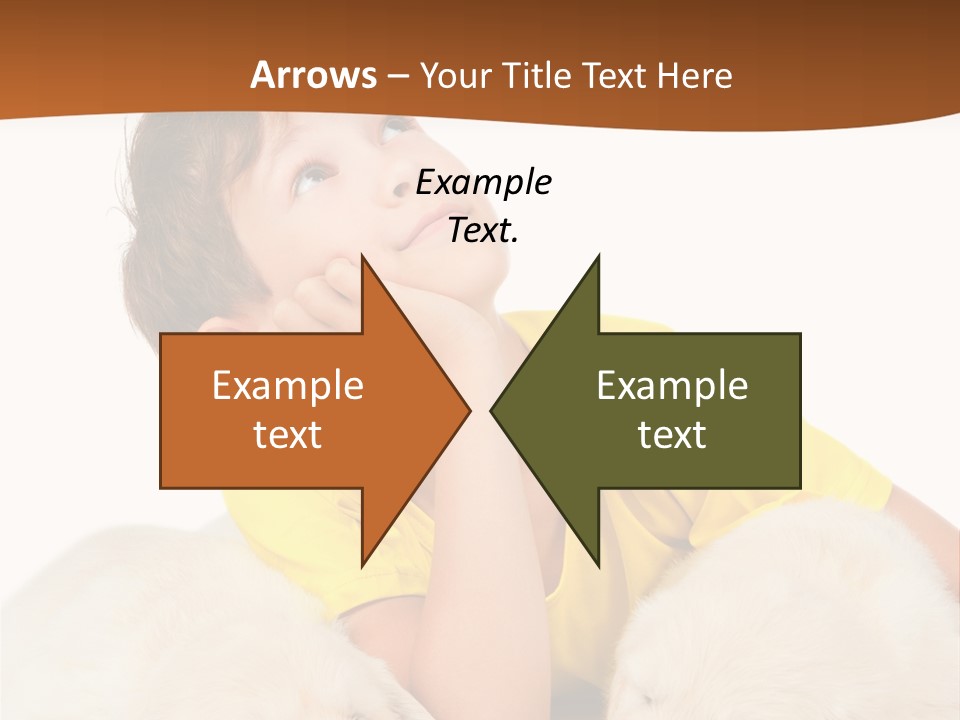 Arrows – Your Title Text Here

Example Text.

Example text

Example text